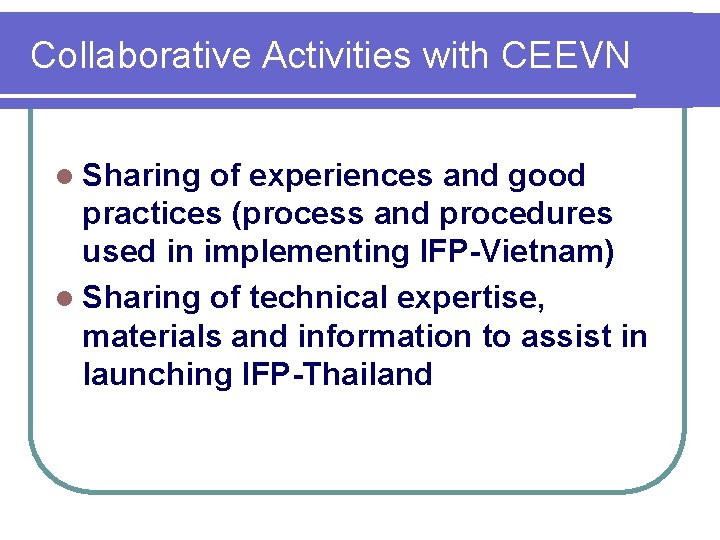 Collaborative Activities with CEEVN

- Sharing of experiences and good practices (process and procedures used in implementing IFP-Vietnam)
- Sharing of technical expertise, materials and information to assist in launching IFP-Thailand